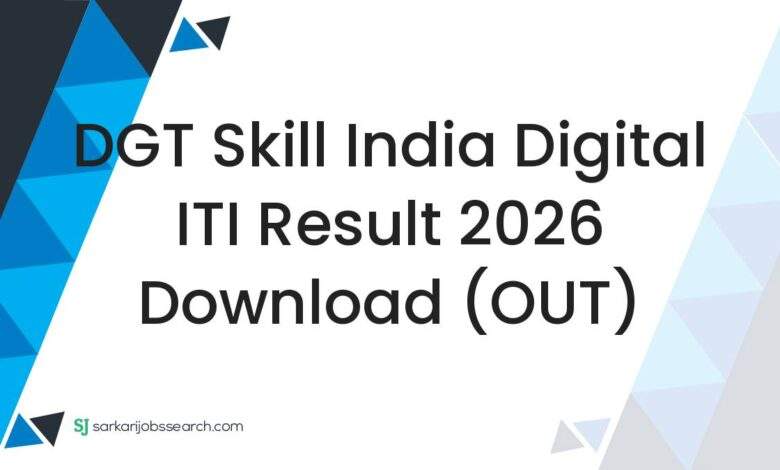 DGT Skill India Digital ITI Result 2026 Download (OUT)

SJ sarkarijobssearch.com